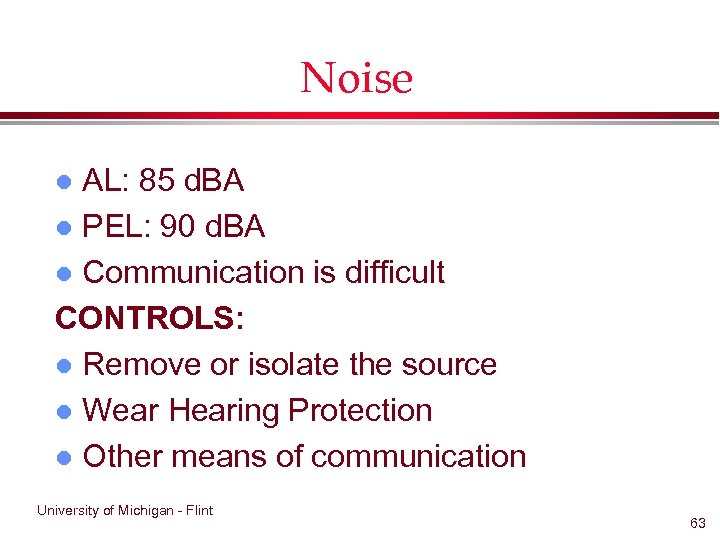 Noise

- AL: 85 dBA
- PEL: 90 dBA
- Communication is difficult

CONTROLS:

- Remove or isolate the source
- Wear Hearing Protection
- Other means of communication

University of Michigan - Flint

63